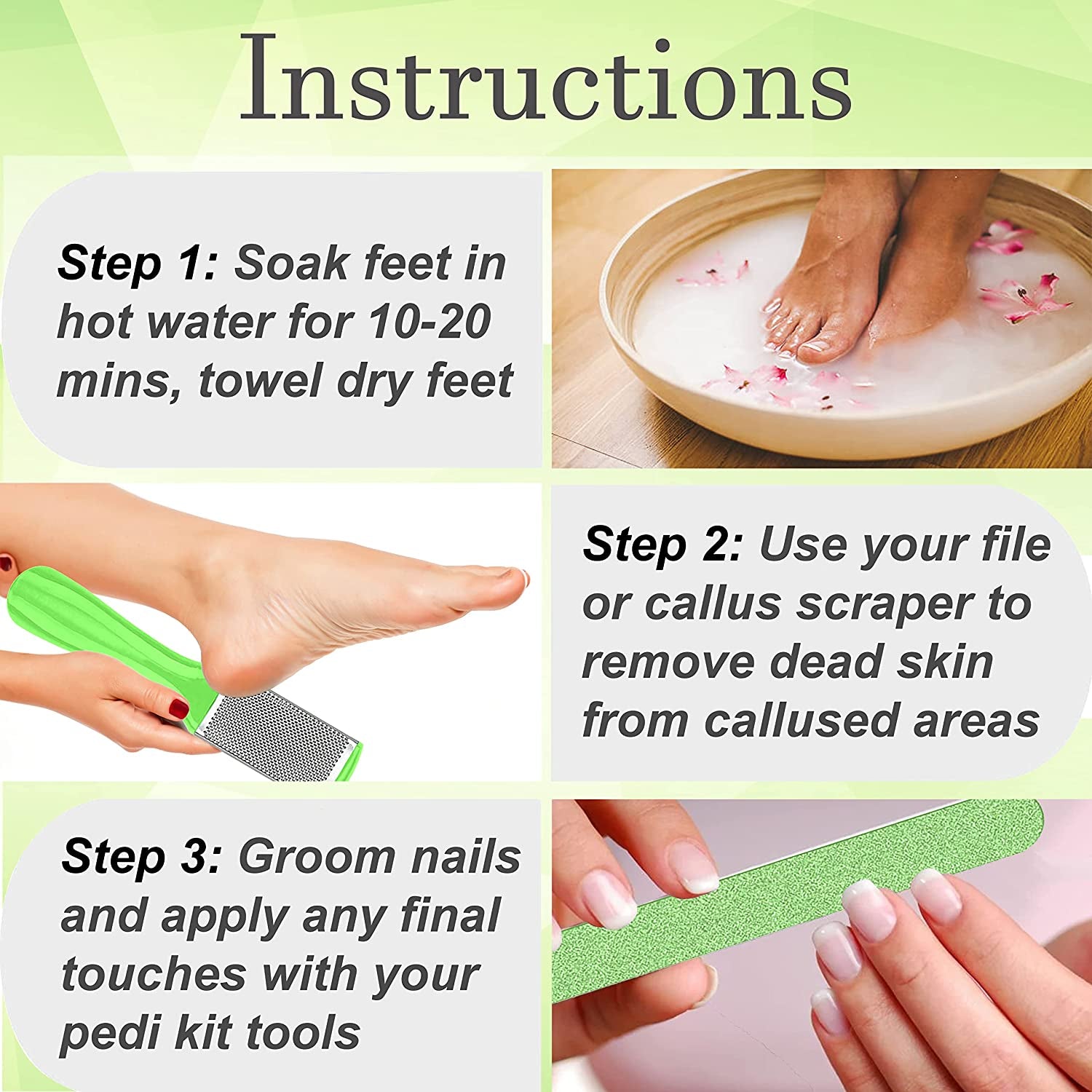 Instructions

Step 1: Soak feet in hot water for 10-20 mins, towel dry feet

Step 2: Use your file or callus scraper to remove dead skin from callused areas

Step 3: Groom nails and apply any final touches with your pedi kit tools